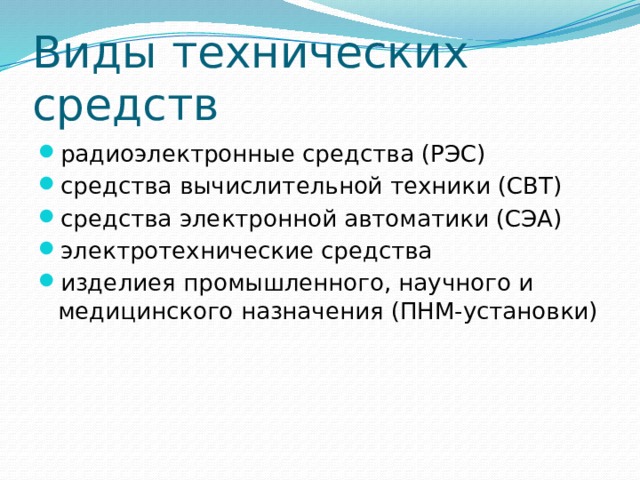 Виды технических средств

- радиоэлектронные средства (РЭС)
- средства вычислительной техники (СВТ)
- средства электронной автоматики (СЭА)
- электротехнические средства
- изделиея промышленного, научного и медицинского назначения (ПНМ-установки)